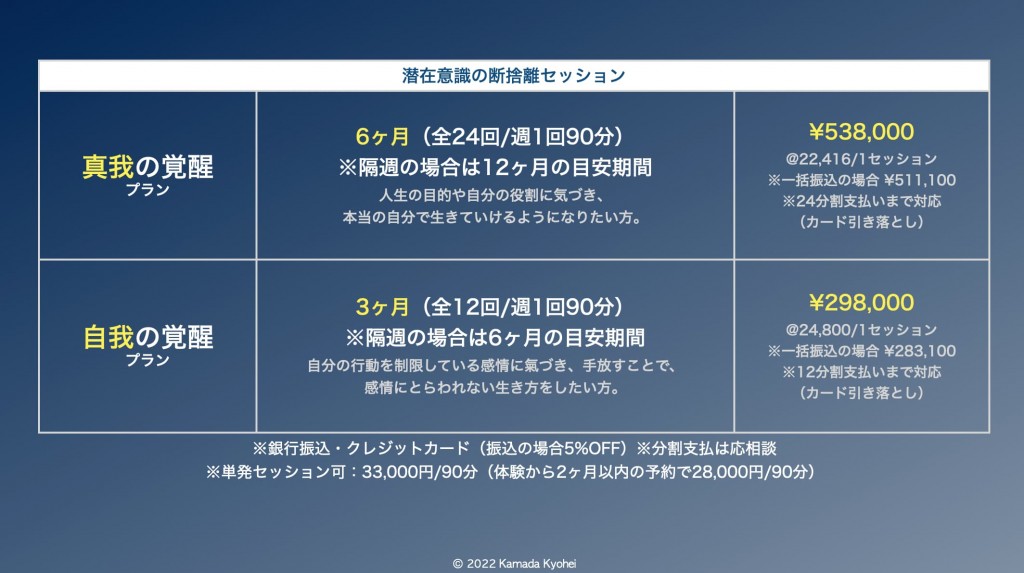 潜在意識の断捨離セッション

| 真我の覚醒 プラン | 6ヶ月（全24回/週1回90分） ※隔週の場合は12ヶ月の目安期間 人生の目的や自分の役割に気づき、本当の自分で生きていけるようになりたい方。 | ¥538,000 @22,416/1セッション ※一括振込の場合 ¥511,100 ※24分割支払いまで対応 （カード引き落とし） |
|---|---|---|
| 自我の覚醒 プラン | 3ヶ月（全12回/週1回90分） ※隔週の場合は6ヶ月の目安期間 自分の行動を制限している感情に氣づき、手放すことで、感情にとらわれない生き方をしたい方。 | ¥298,000 @24,800/1セッション ※一括振込の場合 ¥283,100 ※12分割支払いまで対応 （カード引き落とし） |

※銀行振込・クレジットカード（振込の場合5%OFF）※分割支払は応相談
※単発セッション可：33,000円/90分（体験から2ヶ月以内の予約で28,000円/90分）

© 2022 Kamada Kyohei